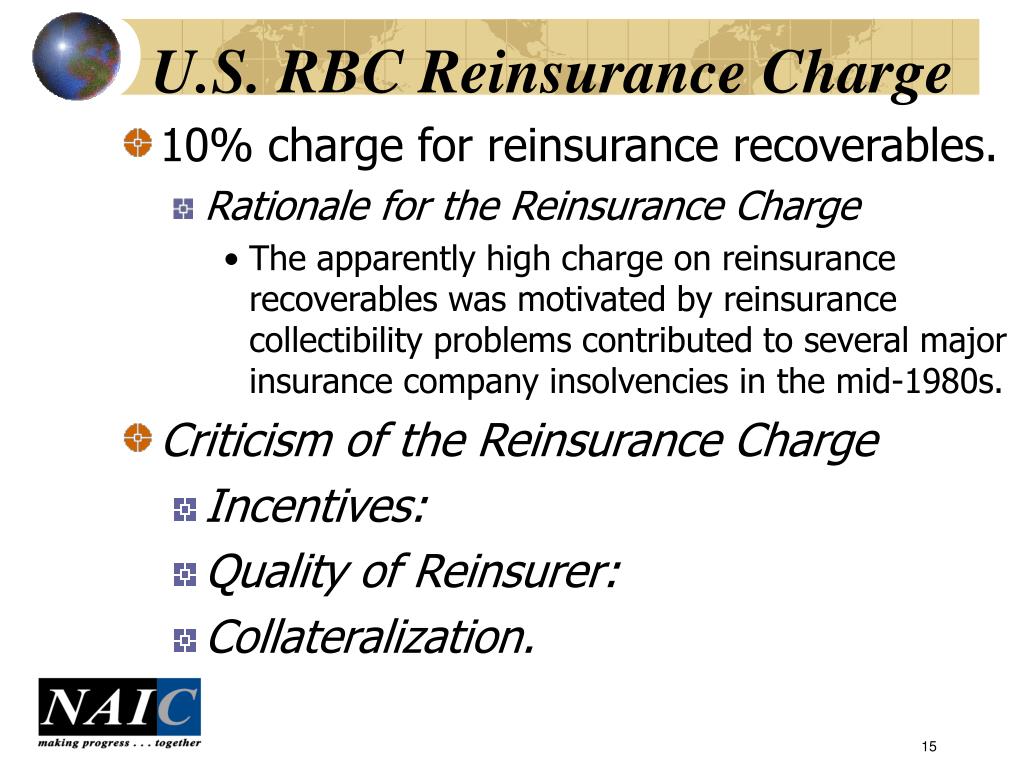 U.S. RBC Reinsurance Charge

10% charge for reinsurance recoverables.

Rationale for the Reinsurance Charge

• The apparently high charge on reinsurance recoverables was motivated by reinsurance collectibility problems contributed to several major insurance company insolvencies in the mid-1980s.

Criticism of the Reinsurance Charge

Incentives:

Quality of Reinsurer:

Collateralization.

NAIC
making progress . . . together

15